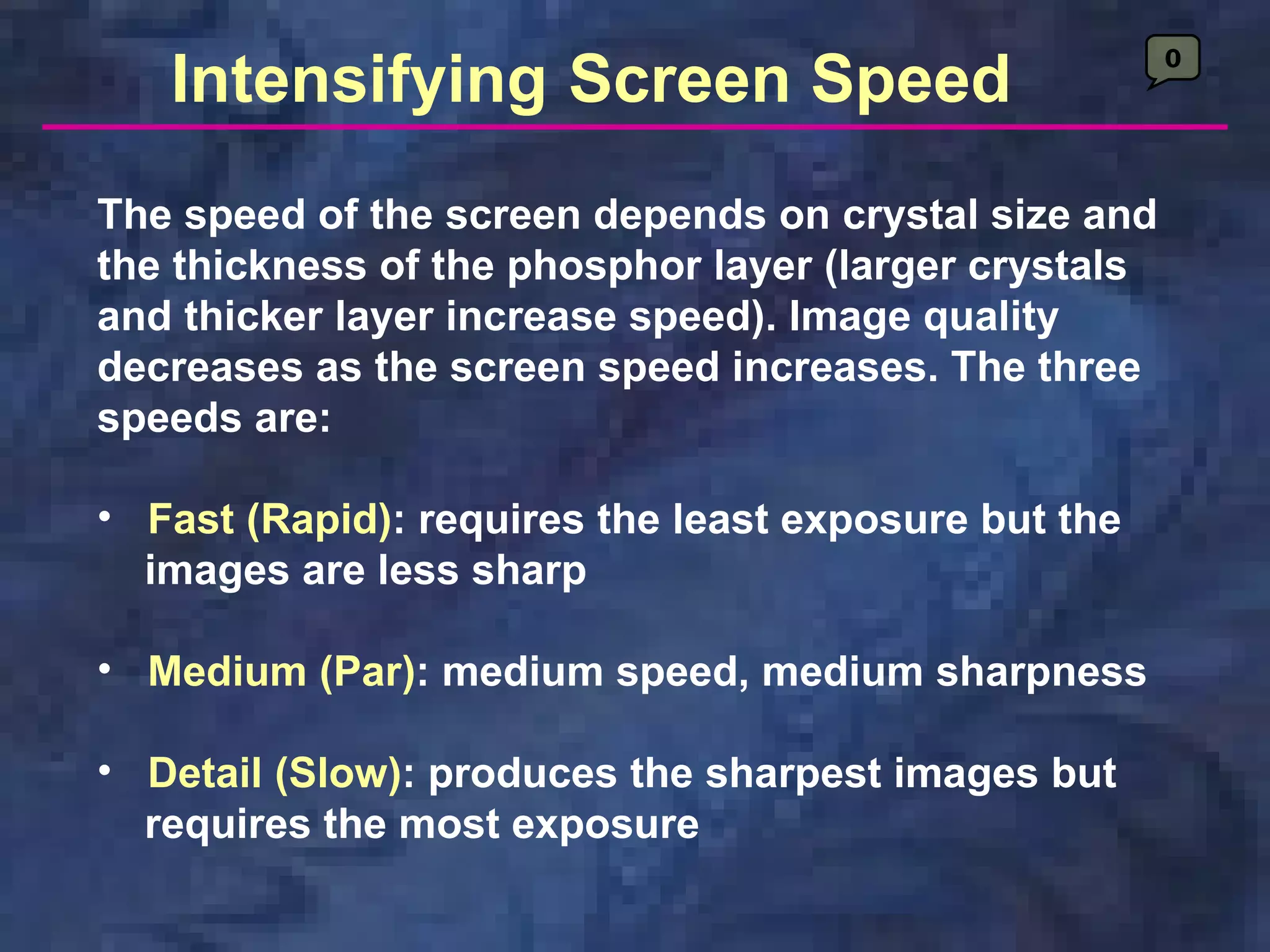 Intensifying Screen Speed

0

The speed of the screen depends on crystal size and the thickness of the phosphor layer (larger crystals and thicker layer increase speed). Image quality decreases as the screen speed increases. The three speeds are:

• Fast (Rapid): requires the least exposure but the images are less sharp

• Medium (Par): medium speed, medium sharpness

• Detail (Slow): produces the sharpest images but requires the most exposure